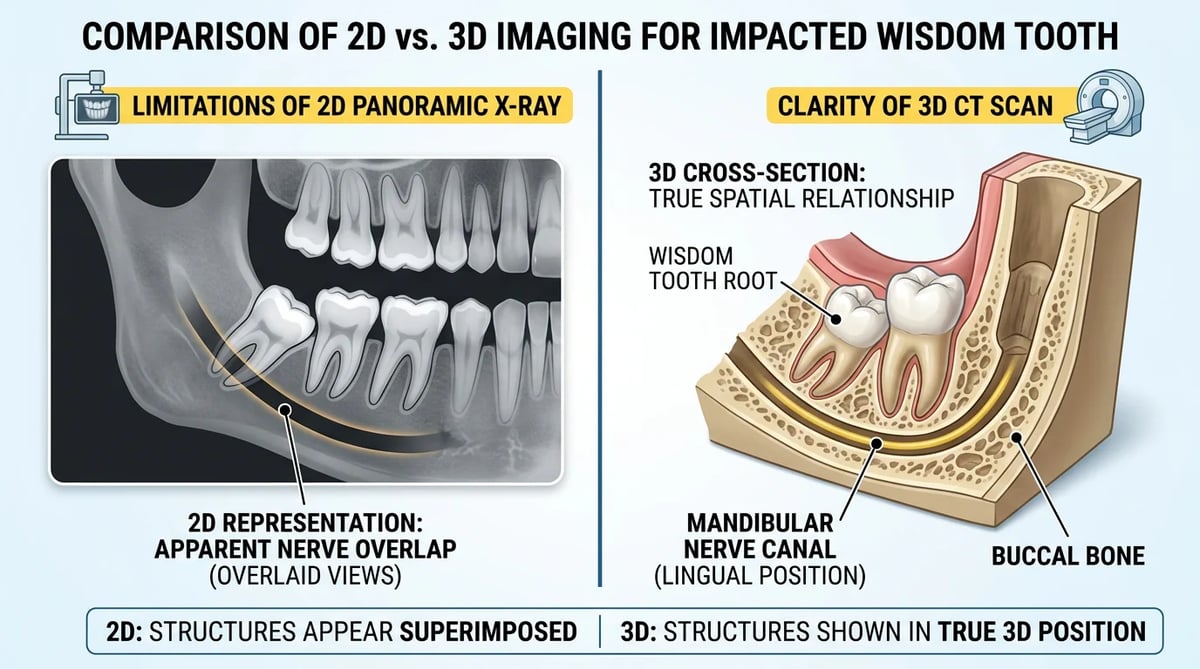 COMPARISON OF 2D vs. 3D IMAGING FOR IMPACTED WISDOM TOOTH

LIMITATIONS OF 2D PANORAMIC X-RAY

2D REPRESENTATION: APPARENT NERVE OVERLAP (OVERLAID VIEWS)

CLARITY OF 3D CT SCAN

3D CROSS-SECTION: TRUE SPATIAL RELATIONSHIP

WISDOM TOOTH ROOT

MANDIBULAR NERVE CANAL (LINGUAL POSITION)

BUCCAL BONE

2D: STRUCTURES APPEAR SUPERIMPOSED | 3D: STRUCTURES SHOWN IN TRUE 3D POSITION